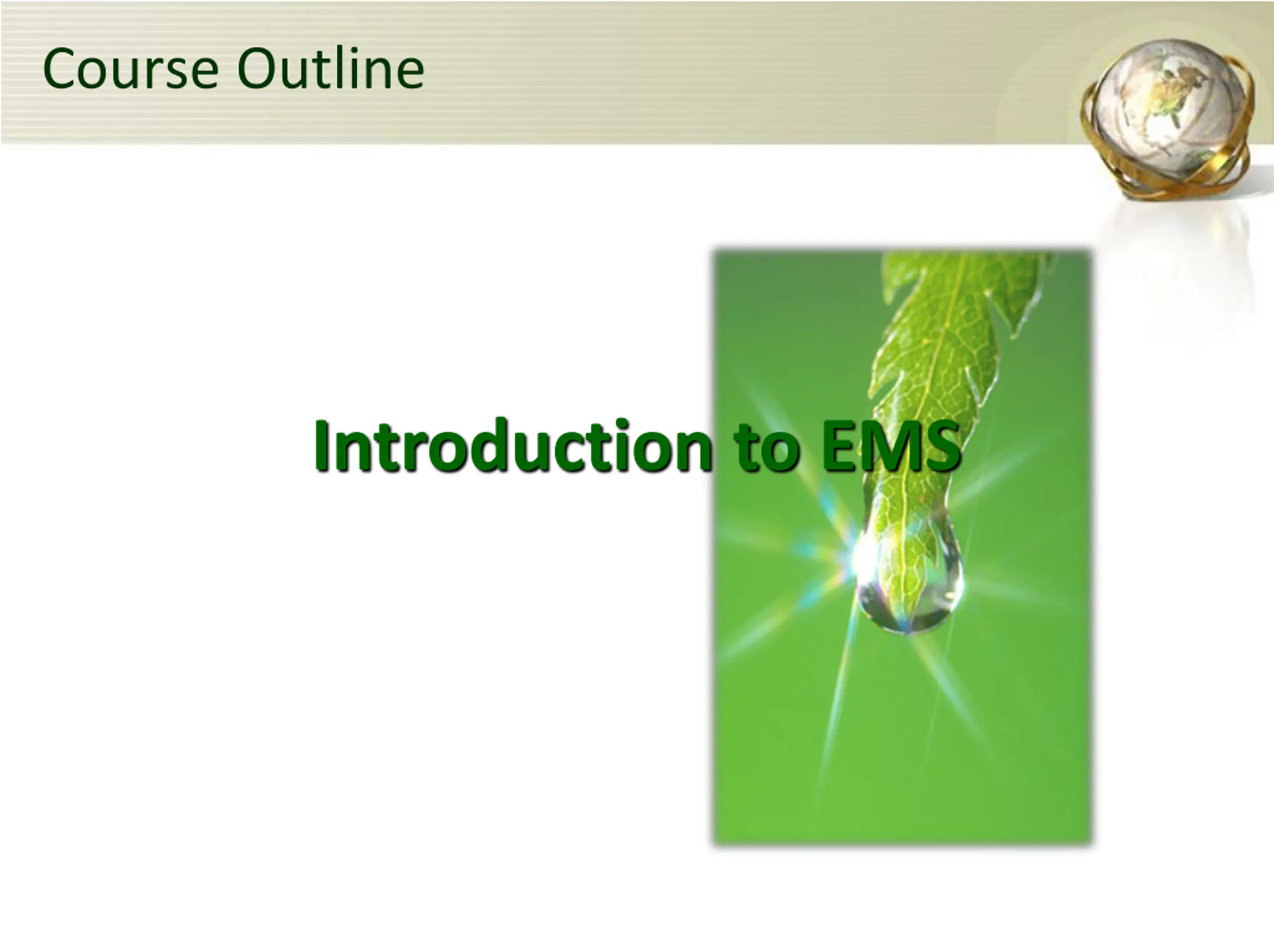 Course Outline

Introduction to EMS